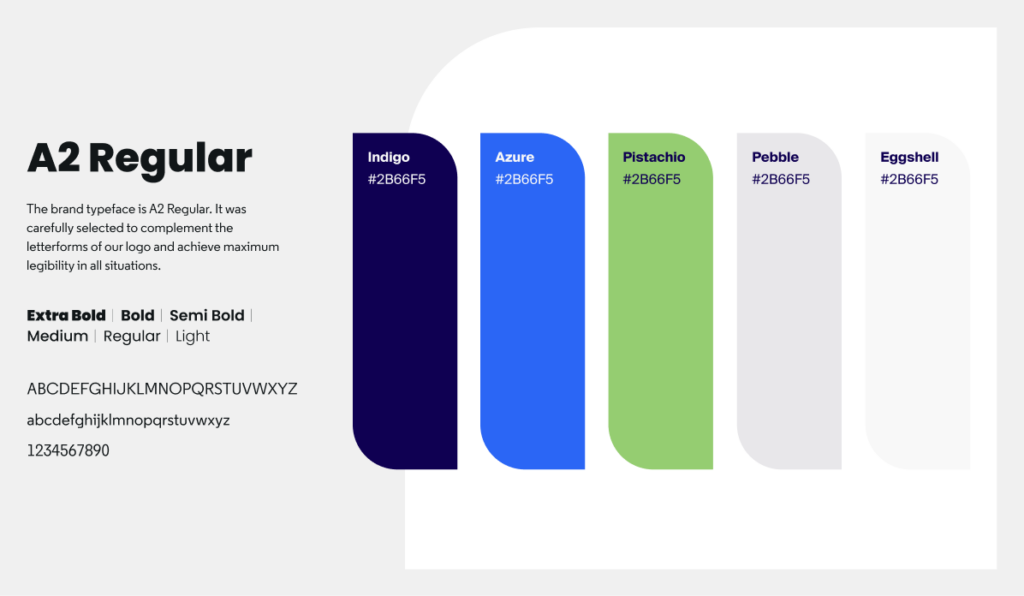 A2 Regular

The brand typeface is A2 Regular. It was carefully selected to complement the letterforms of our logo and achieve maximum legibility in all situations.

Extra Bold | Bold | Semi Bold | Medium | Regular | Light

ABCDEFGHIJKLMNOPQRSTUVWXYZ

abcdefghijklmnopqrstuvwxyz

1234567890

Indigo
#2B66F5

Azure
#2B66F5

Pistachio
#2B66F5

Pebble
#2B66F5

Eggshell
#2B66F5